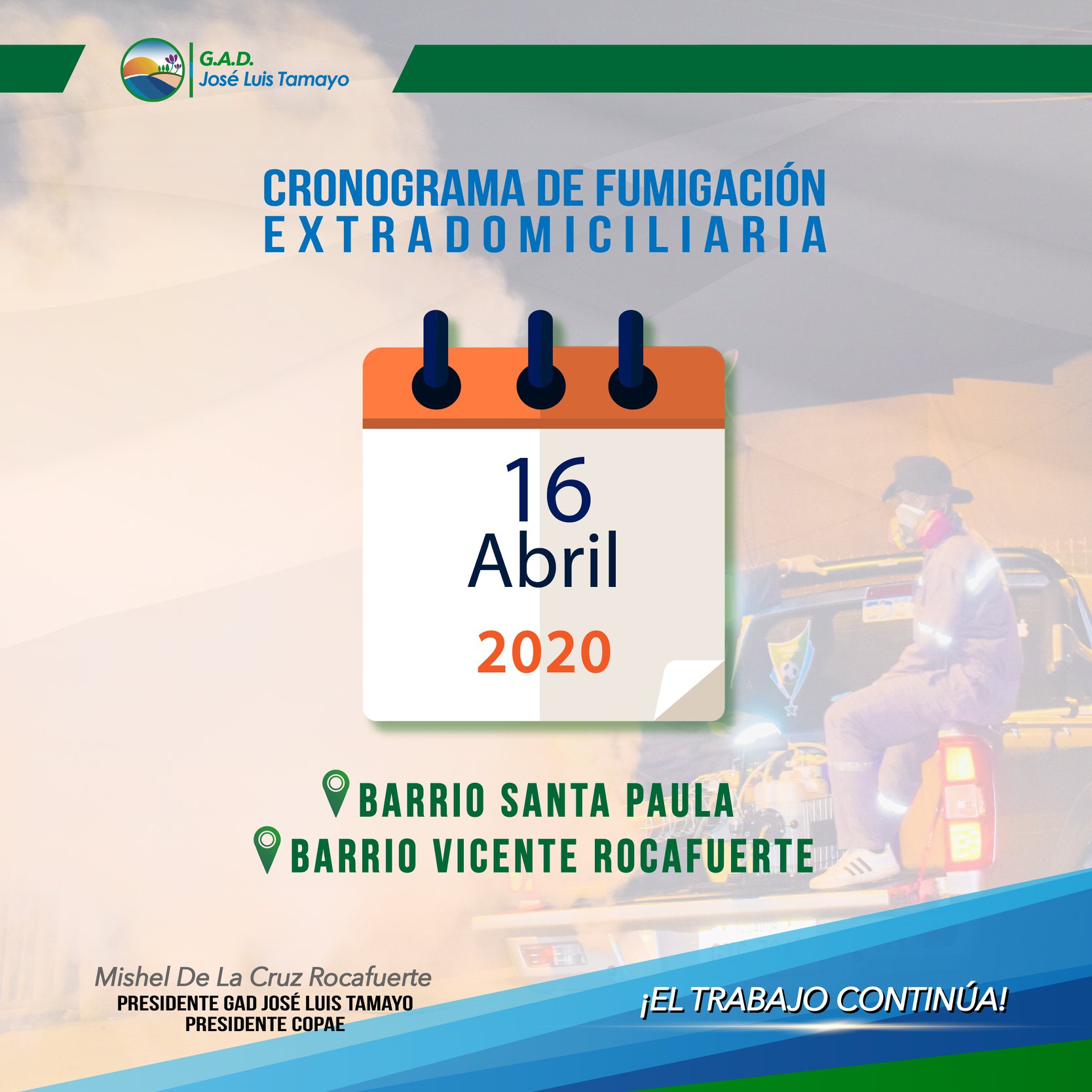 G.A.D.
José Luis Tamayo

CRONOGRAMA DE FUMIGACIÓN
EXTRADOMICILIARIA

16
Abril
2020

BARRIO SANTA PAULA
BARRIO VICENTE ROCAFUERTE

Mishel De La Cruz Rocafuerte
PRESIDENTE GAD JOSÉ LUIS TAMAYO
PRESIDENTE COPAE

¡EL TRABAJO CONTINÚA!